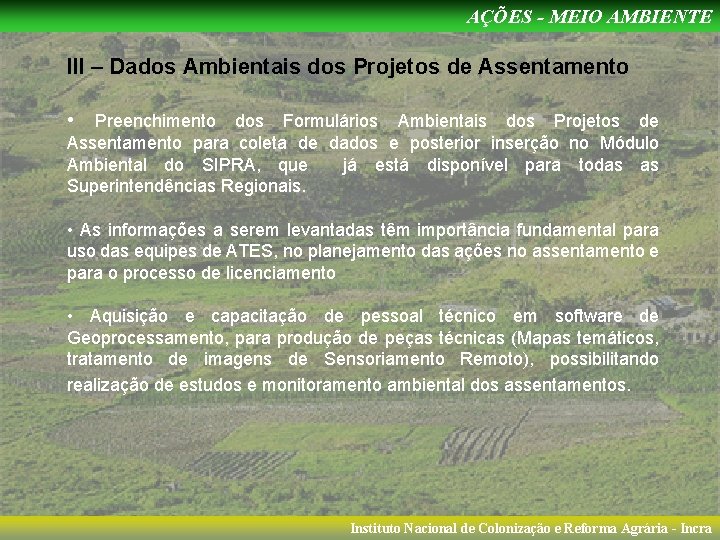 AÇÕES - MEIO AMBIENTE

III – Dados Ambientais dos Projetos de Assentamento

• Preenchimento dos Formulários Ambientais dos Projetos de Assentamento para coleta de dados e posterior inserção no Módulo Ambiental do SIPRA, que já está disponível para todas as Superintendências Regionais.

• As informações a serem levantadas têm importância fundamental para uso das equipes de ATES, no planejamento das ações no assentamento e para o processo de licenciamento

• Aquisição e capacitação de pessoal técnico em software de Geoprocessamento, para produção de peças técnicas (Mapas temáticos, tratamento de imagens de Sensoriamento Remoto), possibilitando realização de estudos e monitoramento ambiental dos assentamentos.

Instituto Nacional de Colonização e Reforma Agrária - Incra